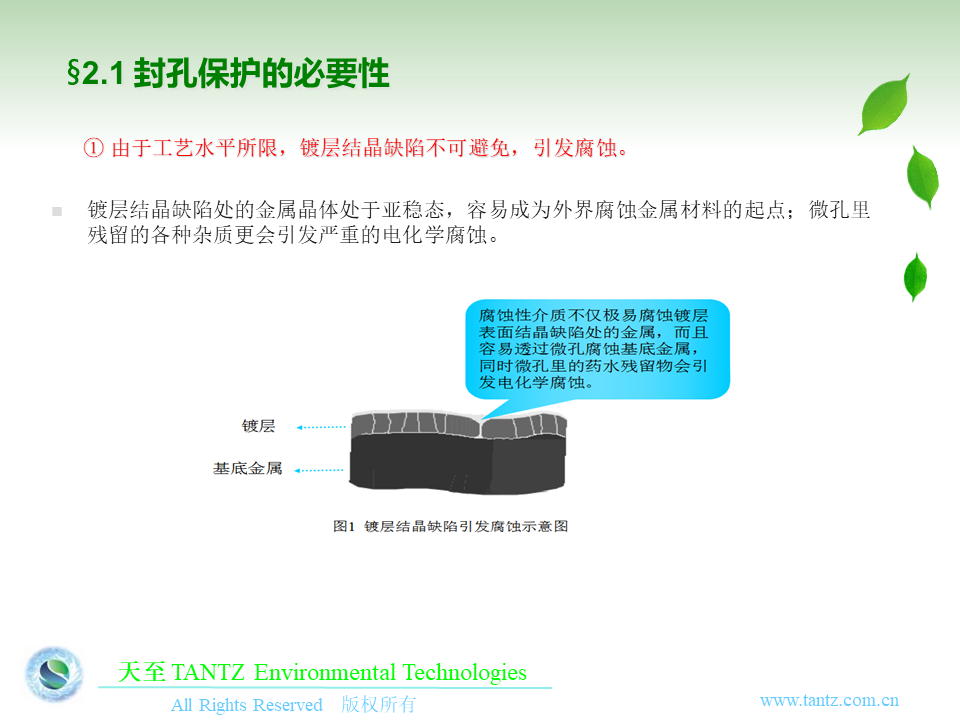 §2.1 封孔保护的必要性

① 由于工艺水平所限，镀层结晶缺陷不可避免，引发腐蚀。

镀层结晶缺陷处的金属晶体处于亚稳态，容易成为外界腐蚀金属材料的起点；微孔里残留的各种杂质更会引发严重的电化学腐蚀。

腐蚀性介质不仅极易腐蚀镀层表面结晶缺陷处的金属，而且容易透过微孔腐蚀基底金属，同时微孔里的药水残留物会引发电化学腐蚀。

镀层

基底金属

图1 镀层结晶缺陷引发腐蚀示意图

天至 TANTZ Environmental Technologies

All Rights Reserved 版权所有

www.tantz.com.cn